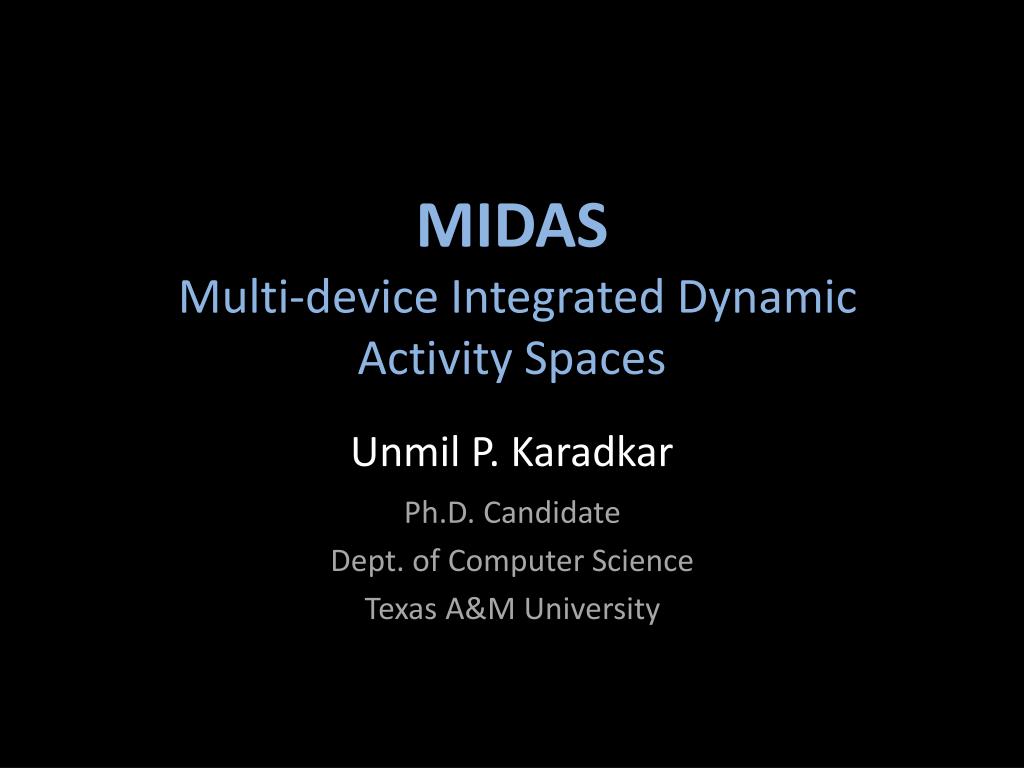 MIDAS
Multi-device Integrated Dynamic Activity Spaces

Unmil P. Karadkar

Ph.D. Candidate
Dept. of Computer Science
Texas A&M University